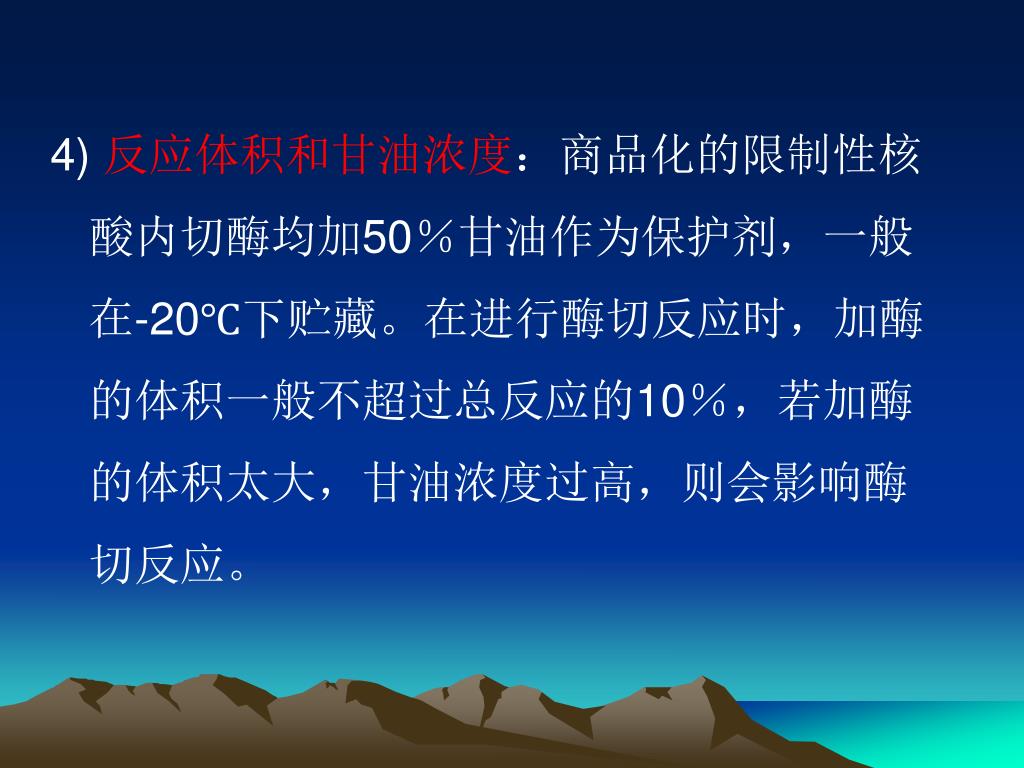 4) 反应体积和甘油浓度：商品化的限制性核酸内切酶均加50％甘油作为保护剂，一般在-20℃下贮藏。在进行酶切反应时，加酶的体积一般不超过总反应的10％，若加酶的体积太大，甘油浓度过高，则会影响酶切反应。